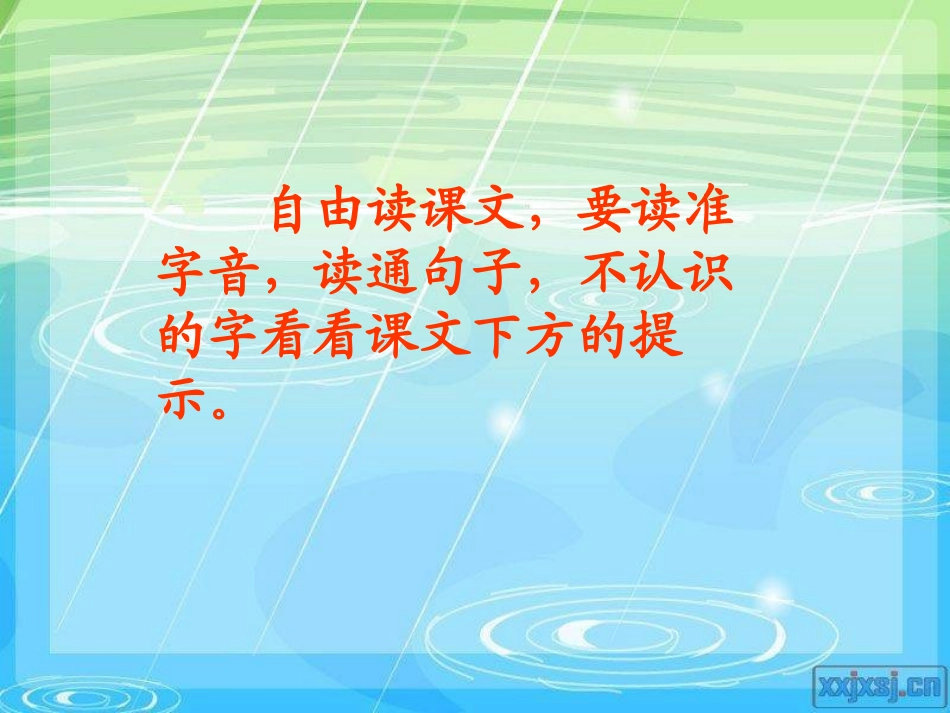 自由读课文，要读准字音，读通句子，不认识的字看看课文下方的提示。

xxjxsj.cn